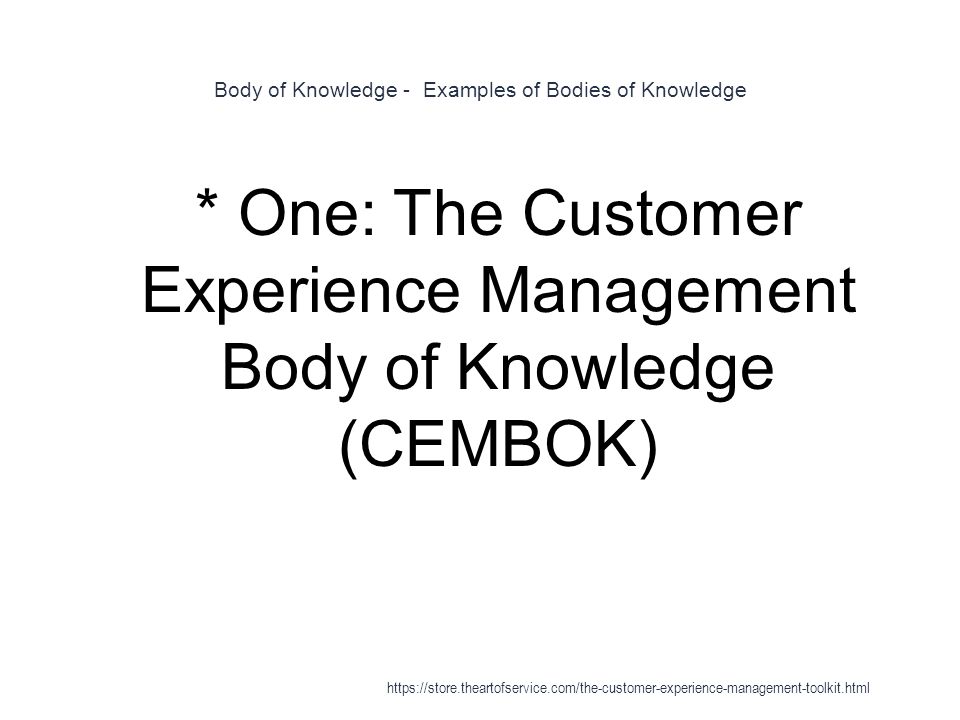 Body of Knowledge -  Examples of Bodies of Knowledge

* One: The Customer Experience Management Body of Knowledge (CEMBOK)

https://store.theartofservice.com/the-customer-experience-management-toolkit.html